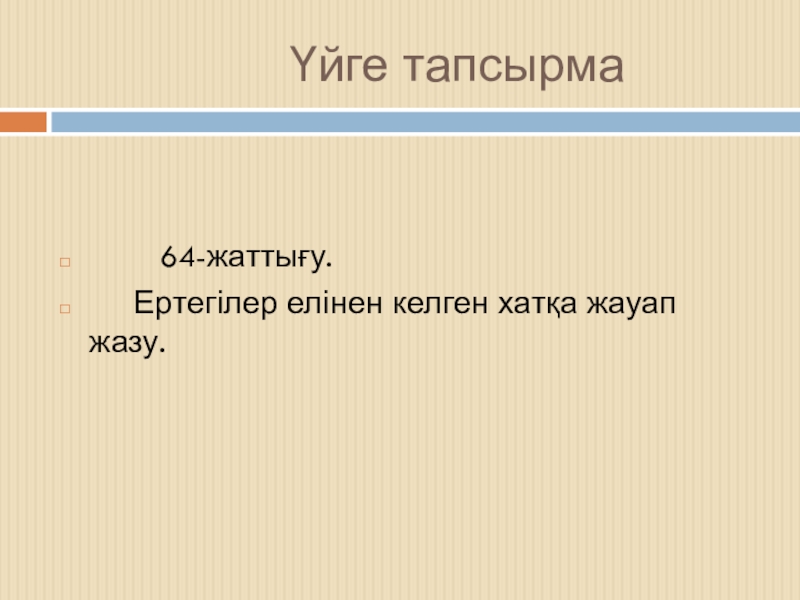 Үйге тапсырма

64-жаттығу.

Ертегілер елінен келген хатқа жауап жазу.